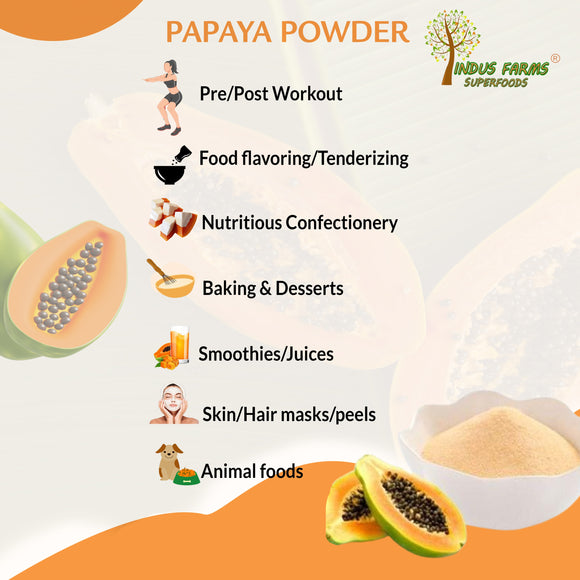 PAPAYA POWDER

INDUS FARMS®
SUPERFOODS

Pre/Post Workout

Food flavoring/Tenderizing

Nutritious Confectionery

Baking & Desserts

Smoothies/Juices

Skin/Hair masks/peels

Animal foods